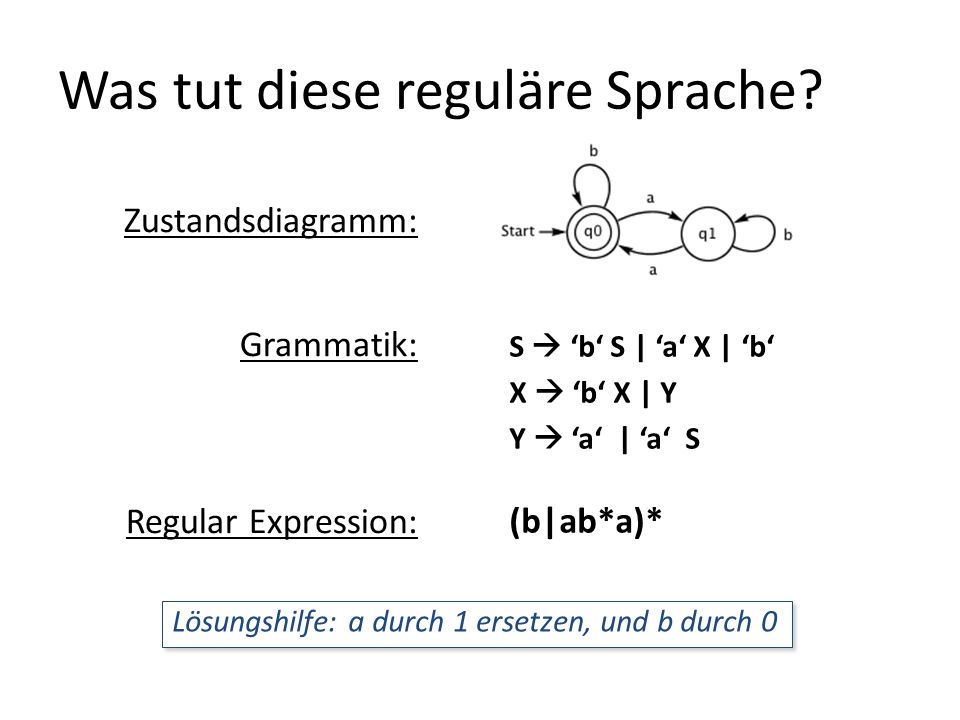 Was tut diese reguläre Sprache?

Zustandsdiagramm:

b
a
Start
q0
q1
b
a

Grammatik:

S → ‘b‘ S | ‘a‘ X | ‘b‘
X → ‘b‘ X | Y
Y → ‘a‘ | ‘a‘ S

Regular Expression:

(b|ab*a)*

Lösungshilfe: a durch 1 ersetzen, und b durch 0